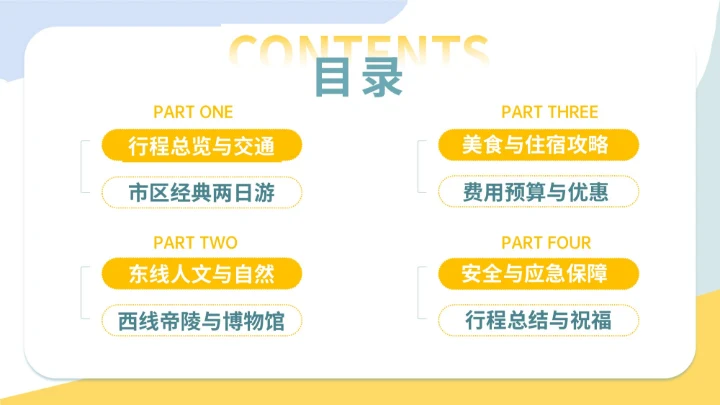 CONTENTS
目录

PART ONE
行程总览与交通
市区经典两日游

PART TWO
东线人文与自然
西线帝陵与博物馆

PART THREE
美食与住宿攻略
费用预算与优惠

PART FOUR
安全与应急保障
行程总结与祝福